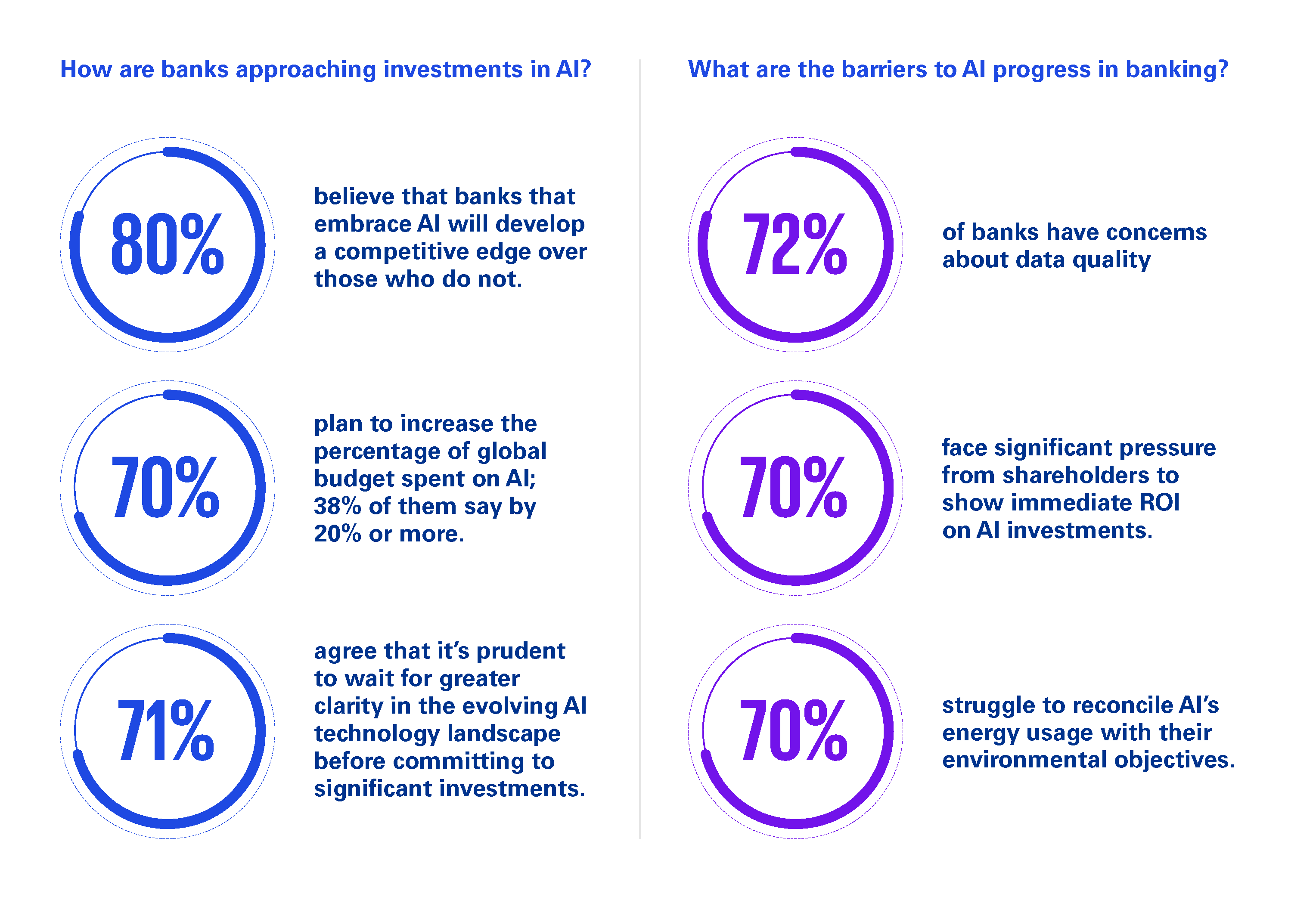 How are banks approaching investments in AI?

80%

believe that banks that embrace AI will develop a competitive edge over those who do not.

70%

plan to increase the percentage of global budget spent on AI; 38% of them say by 20% or more.

71%

agree that it's prudent to wait for greater clarity in the evolving AI technology landscape before committing to significant investments.

What are the barriers to AI progress in banking?

72%

of banks have concerns about data quality

70%

face significant pressure from shareholders to show immediate ROI on AI investments.

70%

struggle to reconcile AI's energy usage with their environmental objectives.